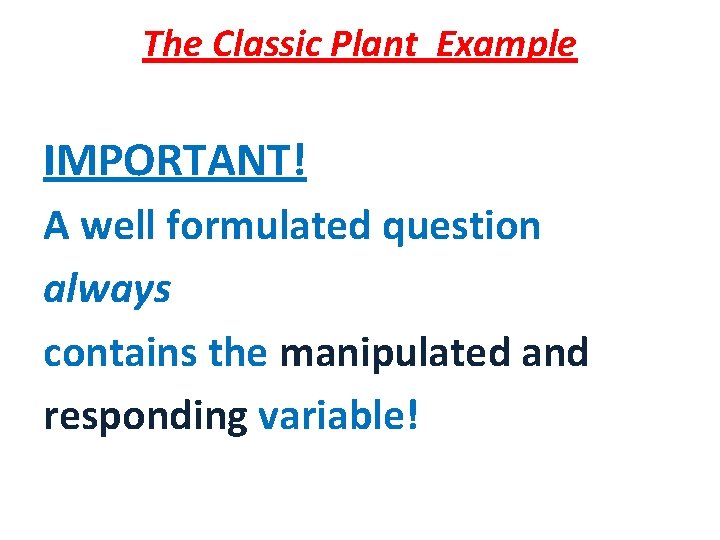 The Classic Plant  Example

IMPORTANT!

A well formulated question always contains the manipulated and responding variable!